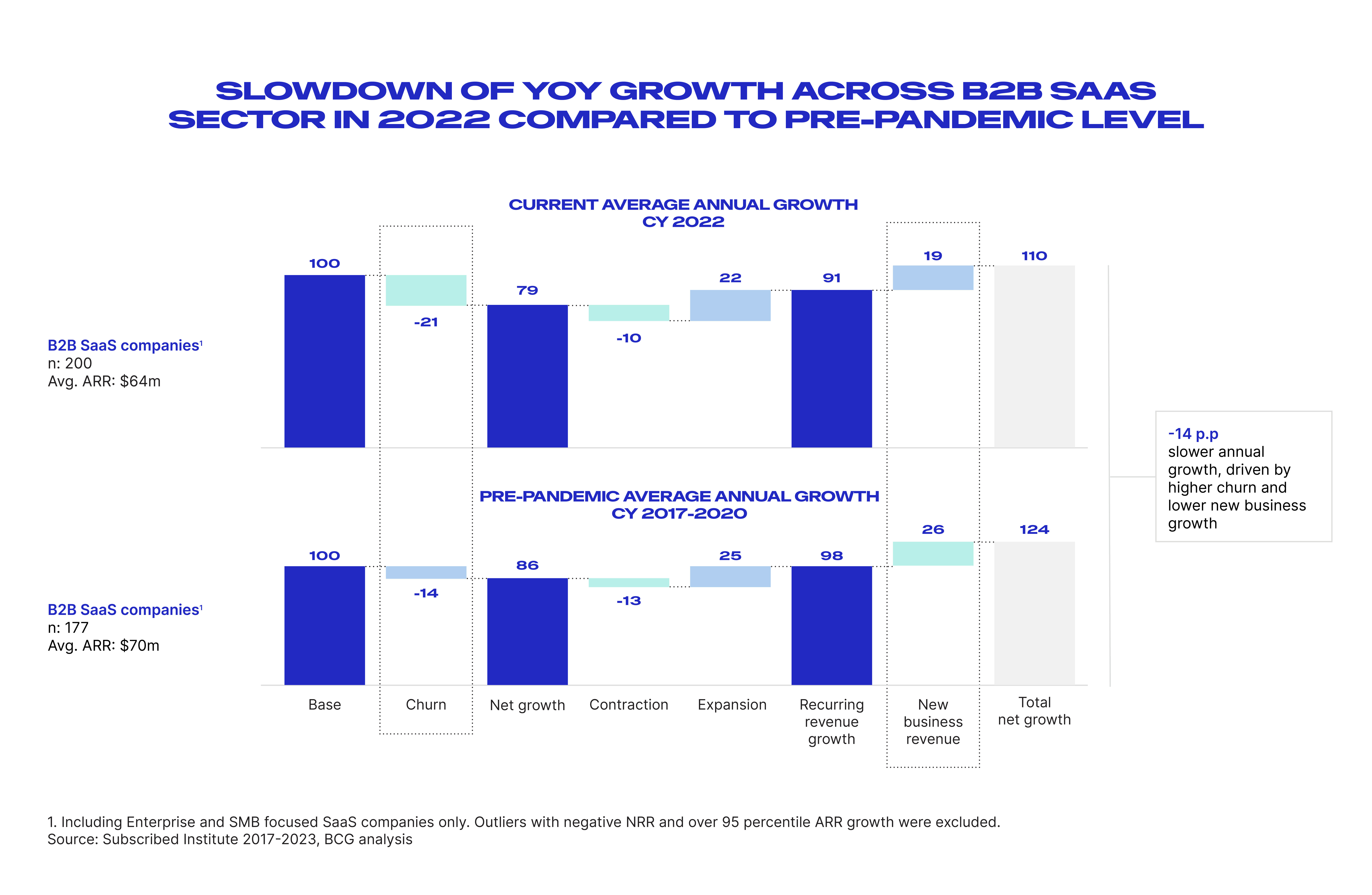 SLOWDOWN OF YOY GROWTH ACROSS B2B SAAS SECTOR IN 2022 COMPARED TO PRE-PANDEMIC LEVEL

CURRENT AVERAGE ANNUAL GROWTH
CY 2022

B2B SaaS companies¹
n: 200
Avg. ARR: $64m

100
-21
79
-10
22
91
19
110

PRE-PANDEMIC AVERAGE ANNUAL GROWTH
CY 2017-2020

B2B SaaS companies¹
n: 177
Avg. ARR: $70m

100
-14
86
-13
25
98
26
124

Base
Churn
Net growth
Contraction
Expansion
Recurring revenue growth
New business revenue
Total net growth

-14 p.p
slower annual growth, driven by higher churn and lower new business growth

1. Including Enterprise and SMB focused SaaS companies only. Outliers with negative NRR and over 95 percentile ARR growth were excluded.
Source: Subscribed Institute 2017-2023, BCG analysis